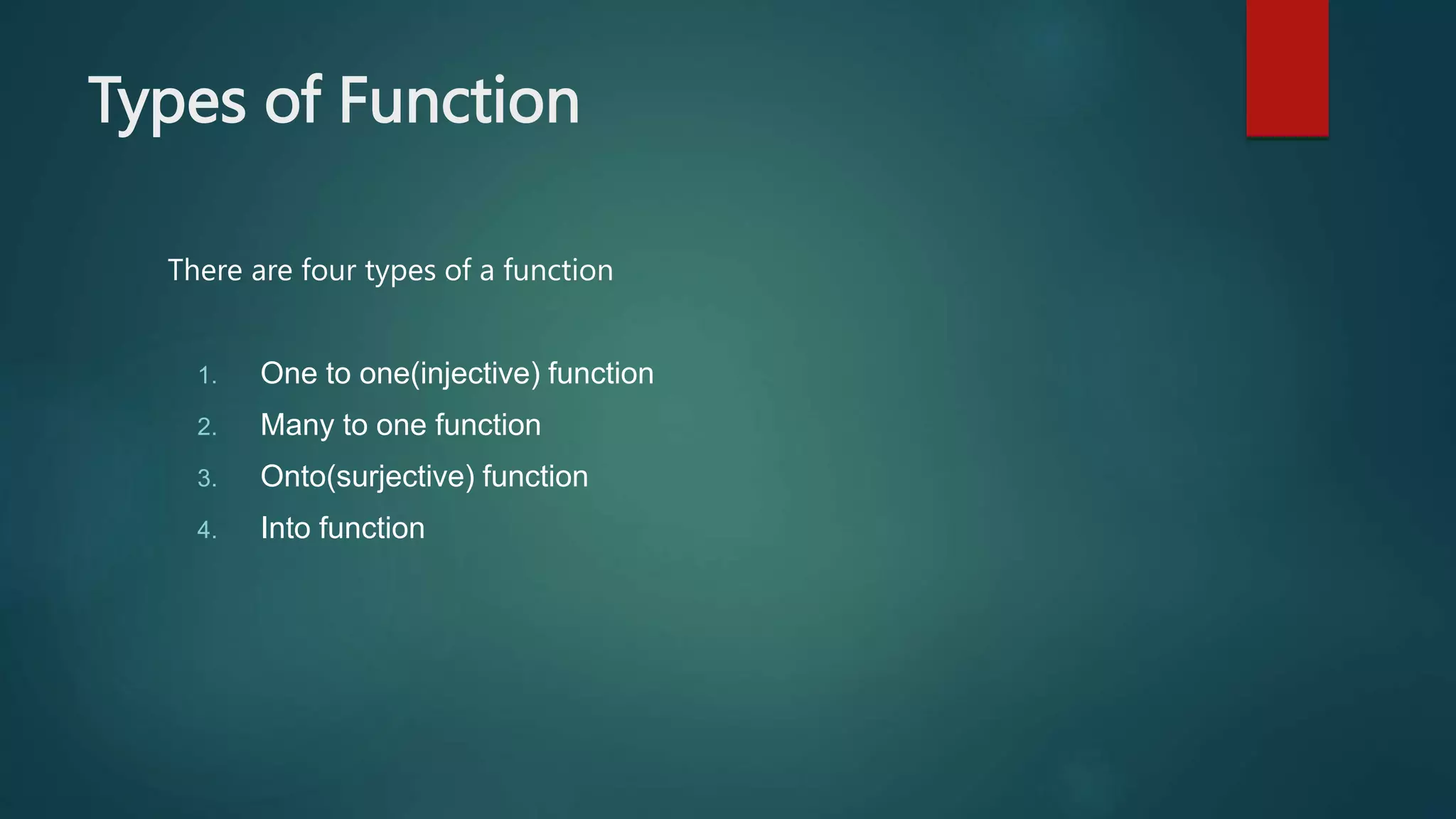 Types of Function

There are four types of a function

1. One to one(injective) function
2. Many to one function
3. Onto(surjective) function
4. Into function